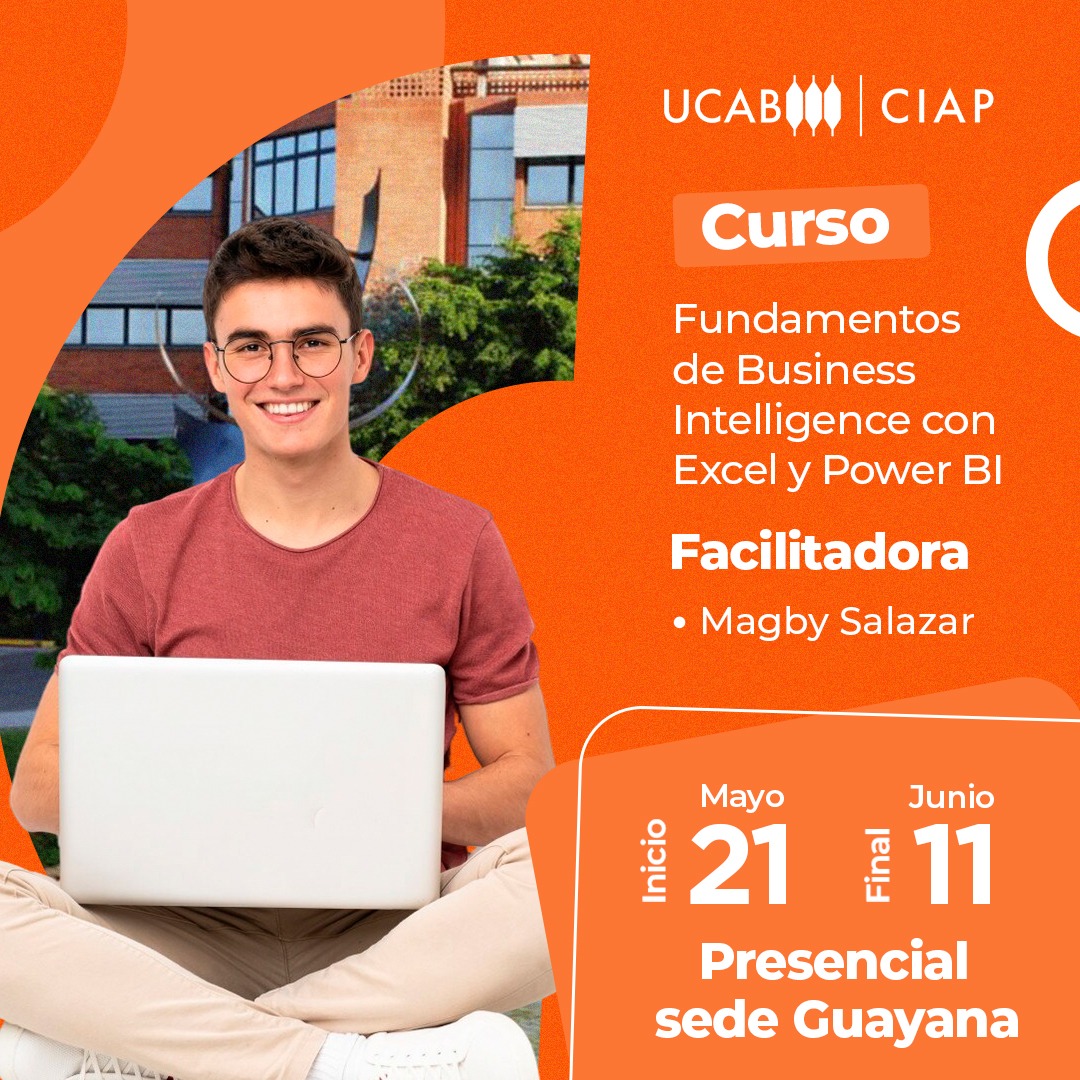 UCAB | CIAP

Curso

Fundamentos de Business Intelligence con Excel y Power BI

Facilitadora

• Magby Salazar

Inicio Mayo 21

Final Junio 11

Presencial sede Guayana